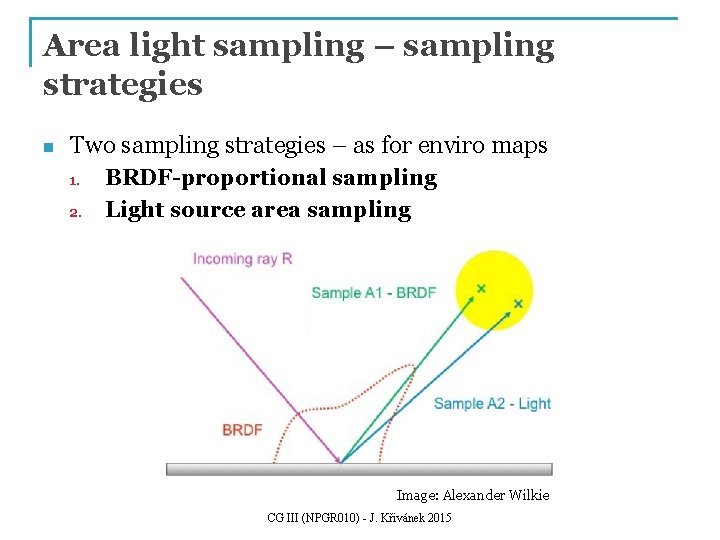 Area light sampling – sampling strategies

Two sampling strategies – as for enviro maps

1. BRDF-proportional sampling
2. Light source area sampling

Incoming ray R

Sample A1 - BRDF

Sample A2 - Light

BRDF

Image: Alexander Wilkie

CG III (NPGR010) - J. Křivánek 2015